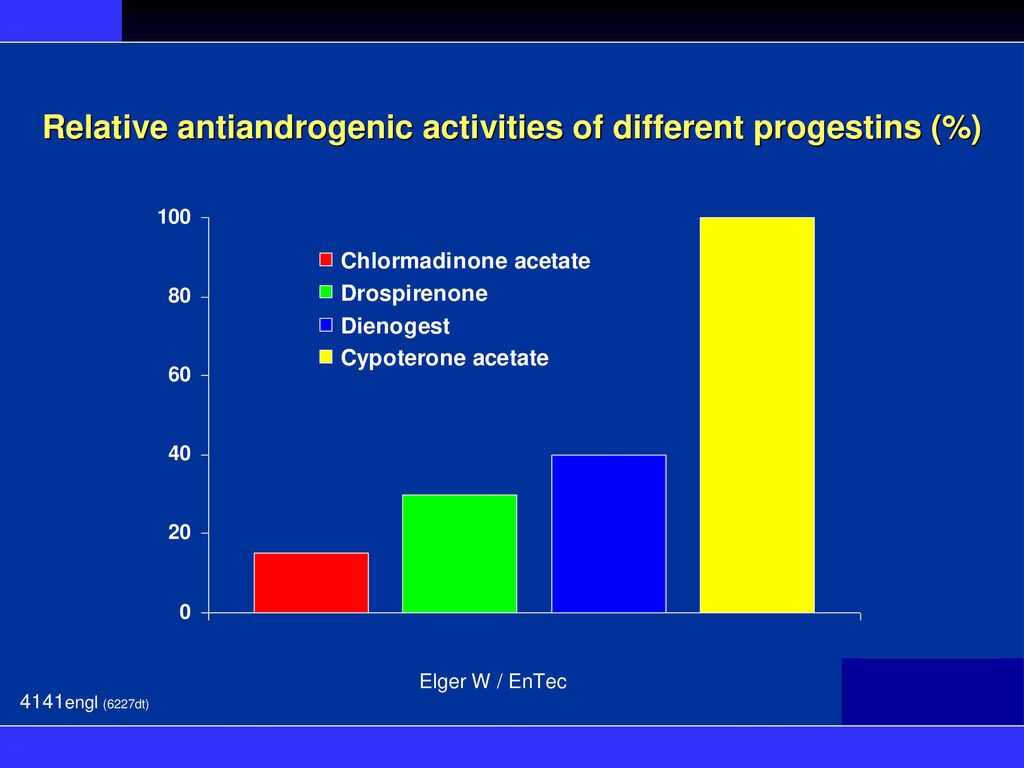 Relative antiandrogenic activities of different progestins (%)

100
80
60
40
20
0

Chlormadinone acetate
Drospirenone
Dienogest
Cypoterone acetate

Elger W / EnTec

4141engl (6227dt)